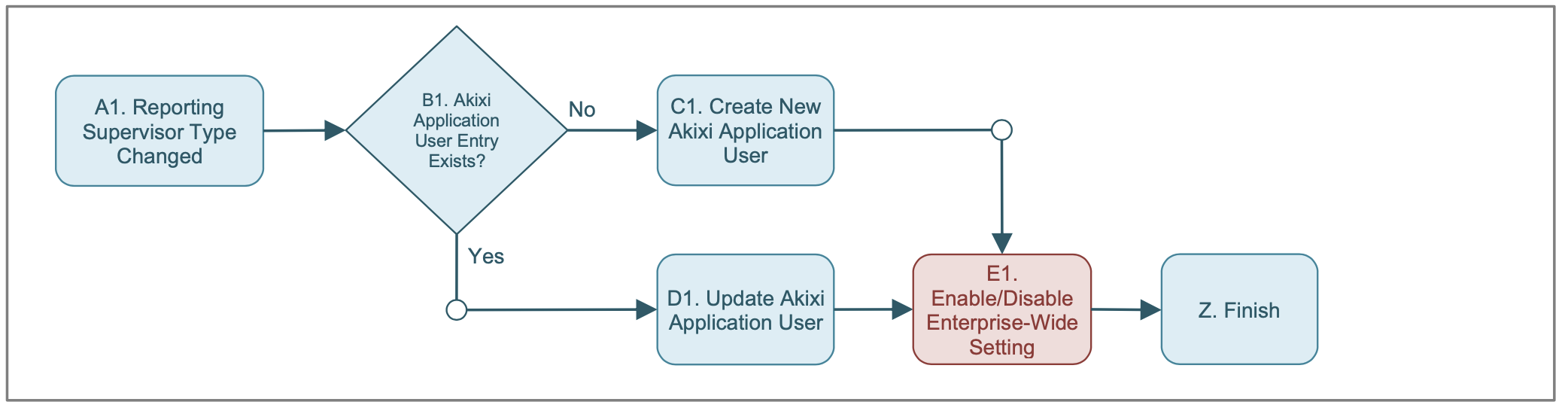 A1. Reporting Supervisor Type Changed

B1. Akixi Application User Entry Exists?

No

C1. Create New Akixi Application User

Yes

D1. Update Akixi Application User

E1. Enable/Disable Enterprise-Wide Setting

Z. Finish